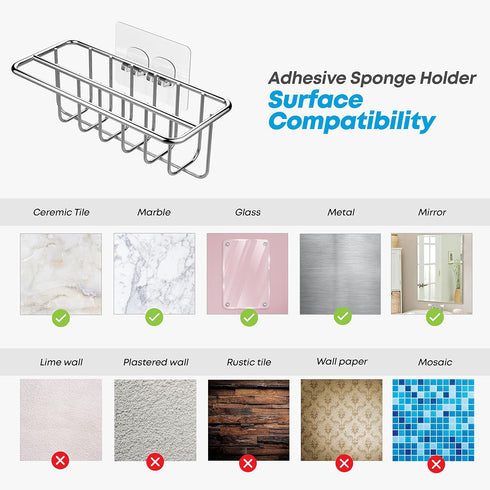 Adhesive Sponge Holder
Surface Compatibility

Ceremic Tile
Marble
Glass
Metal
Mirror

Lime wall
Plastered wall
Rustic tile
Wall paper
Mosaic